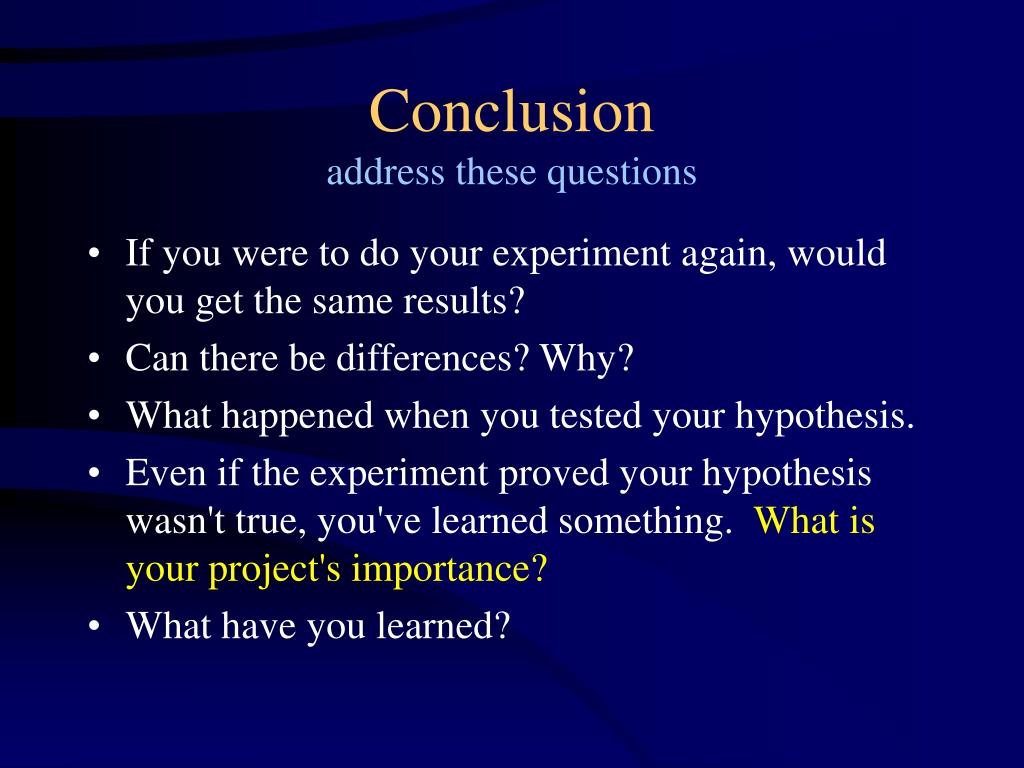 Conclusion
address these questions

• If you were to do your experiment again, would you get the same results?
• Can there be differences? Why?
• What happened when you tested your hypothesis.
• Even if the experiment proved your hypothesis wasn't true, you've learned something. What is your project's importance?
• What have you learned?